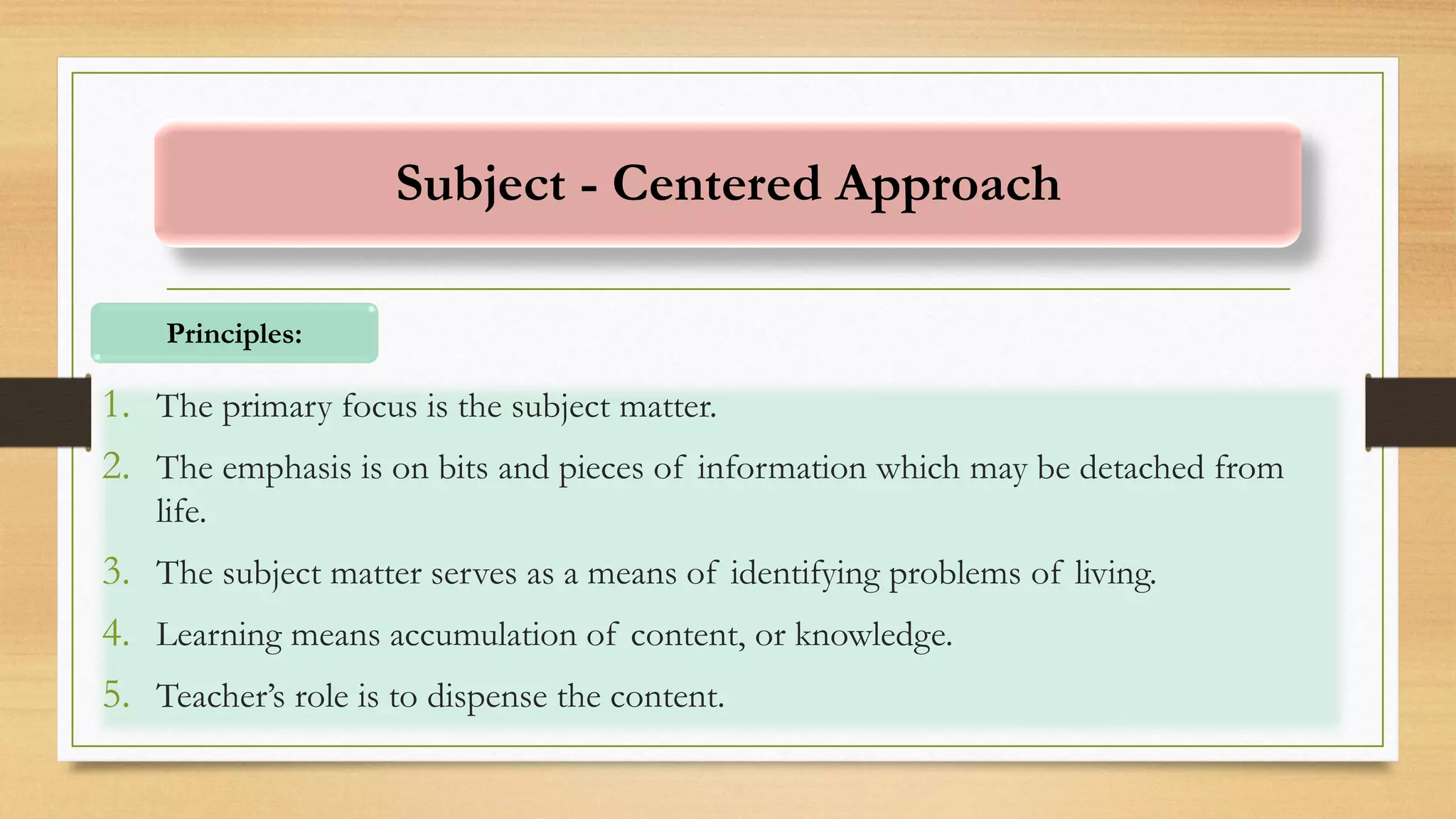 Subject - Centered Approach

Principles:

1. The primary focus is the subject matter.
2. The emphasis is on bits and pieces of information which may be detached from life.
3. The subject matter serves as a means of identifying problems of living.
4. Learning means accumulation of content, or knowledge.
5. Teacher’s role is to dispense the content.